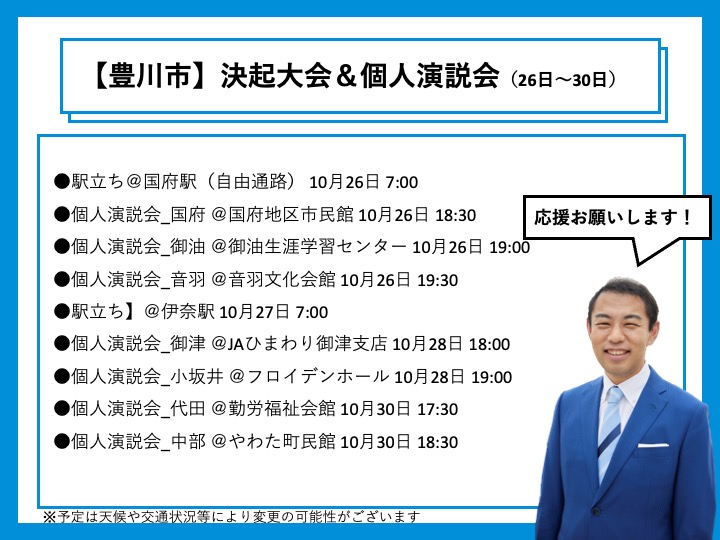 【豊川市】決起大会＆個人演説会（26日～30日）

●駅立ち＠国府駅（自由通路） 10月26日 7:00
●個人演説会_国府 ＠国府地区市民館 10月26日 18:30
●個人演説会_御油 ＠御油生涯学習センター 10月26日 19:00
●個人演説会_音羽 ＠音羽文化会館 10月26日 19:30
●駅立ち】＠伊奈駅 10月27日 7:00
●個人演説会_御津 ＠JAひまわり御津支店 10月28日 18:00
●個人演説会_小坂井 ＠フロイデンホール 10月28日 19:00
●個人演説会_代田 ＠勤労福祉会館 10月30日 17:30
●個人演説会_中部 ＠やわた町民館 10月30日 18:30

応援お願いします！

※予定は天候や交通状況等により変更の可能性がございます